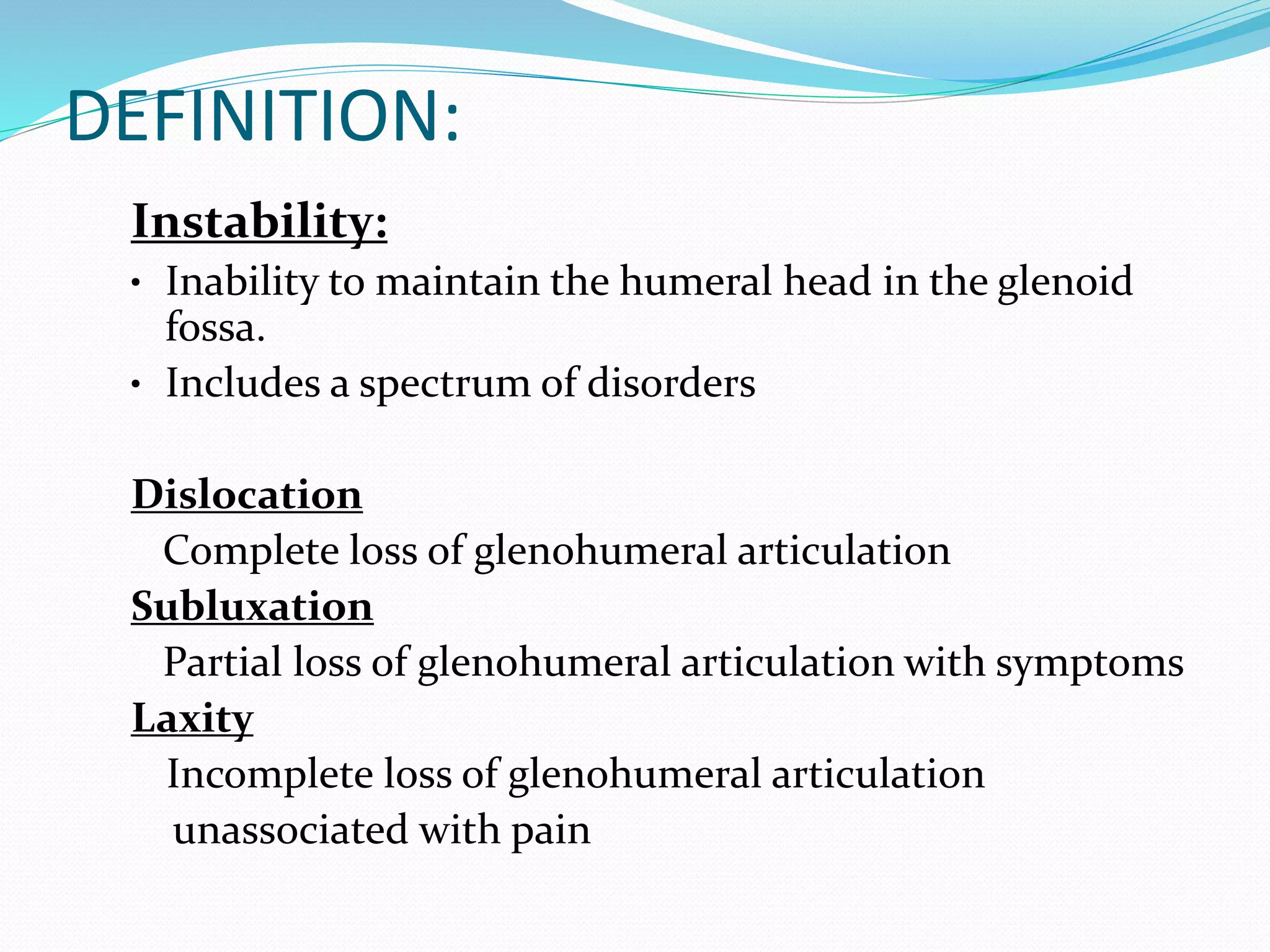 DEFINITION:

Instability:

• Inability to maintain the humeral head in the glenoid fossa.
• Includes a spectrum of disorders

Dislocation
Complete loss of glenohumeral articulation
Subluxation
Partial loss of glenohumeral articulation with symptoms
Laxity
Incomplete loss of glenohumeral articulation unassociated with pain